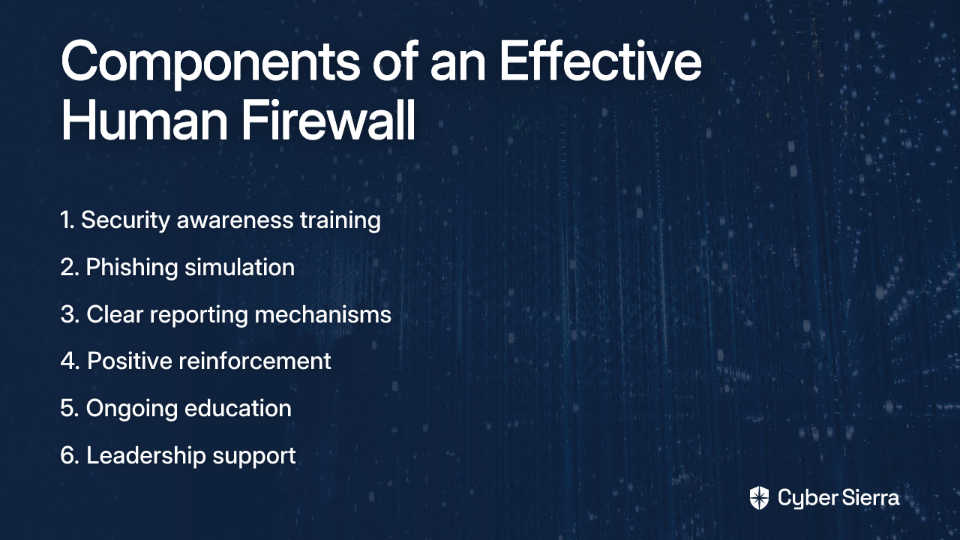 Components of an Effective Human Firewall

1. Security awareness training

2. Phishing simulation

3. Clear reporting mechanisms

4. Positive reinforcement

5. Ongoing education

6. Leadership support

Cyber Sierra